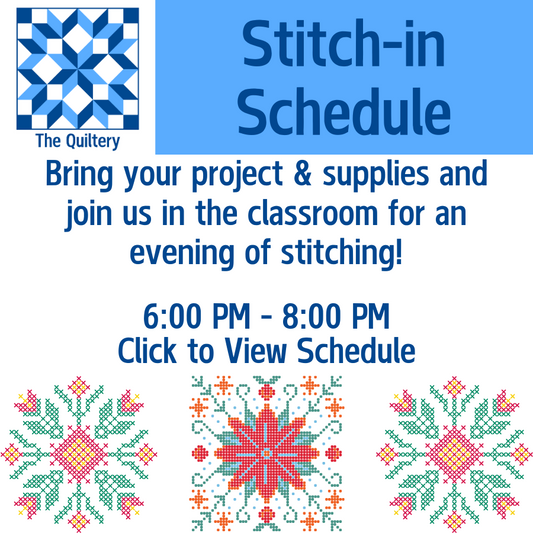 The Quiltery

Stitch-in Schedule

Bring your project & supplies and join us in the classroom for an evening of stitching!

6:00 PM - 8:00 PM
Click to View Schedule